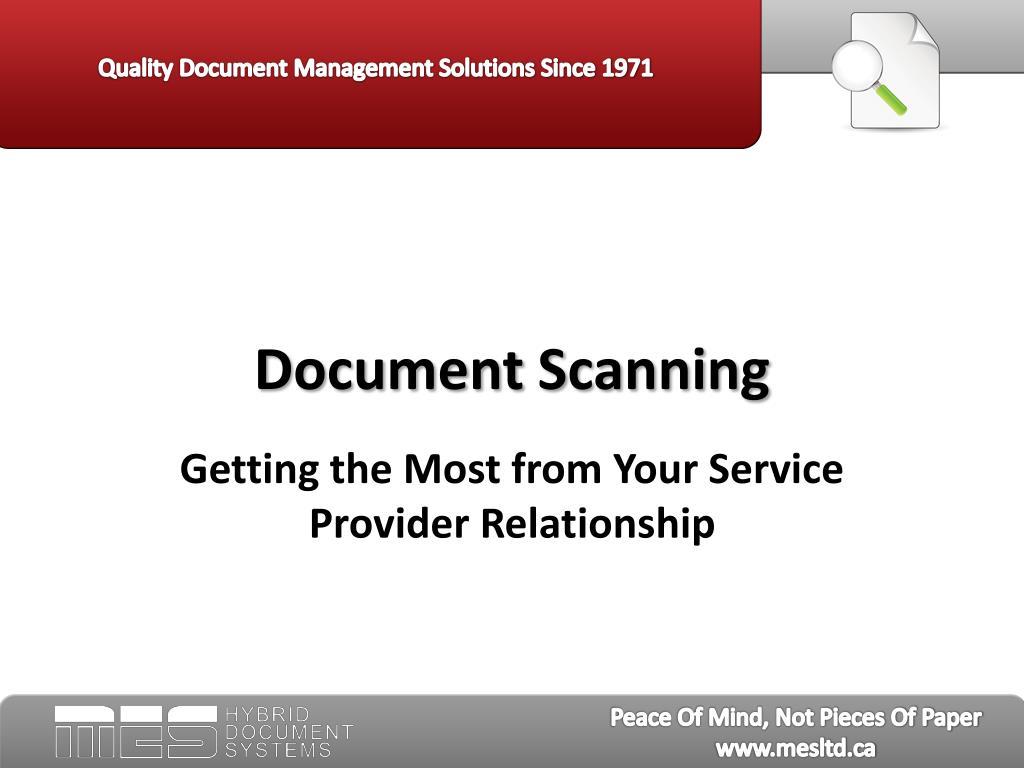 Quality Document Management Solutions Since 1971

Document Scanning

Getting the Most from Your Service Provider Relationship

MES HYBRID DOCUMENT SYSTEMS

Peace Of Mind, Not Pieces Of Paper
www.mesltd.ca